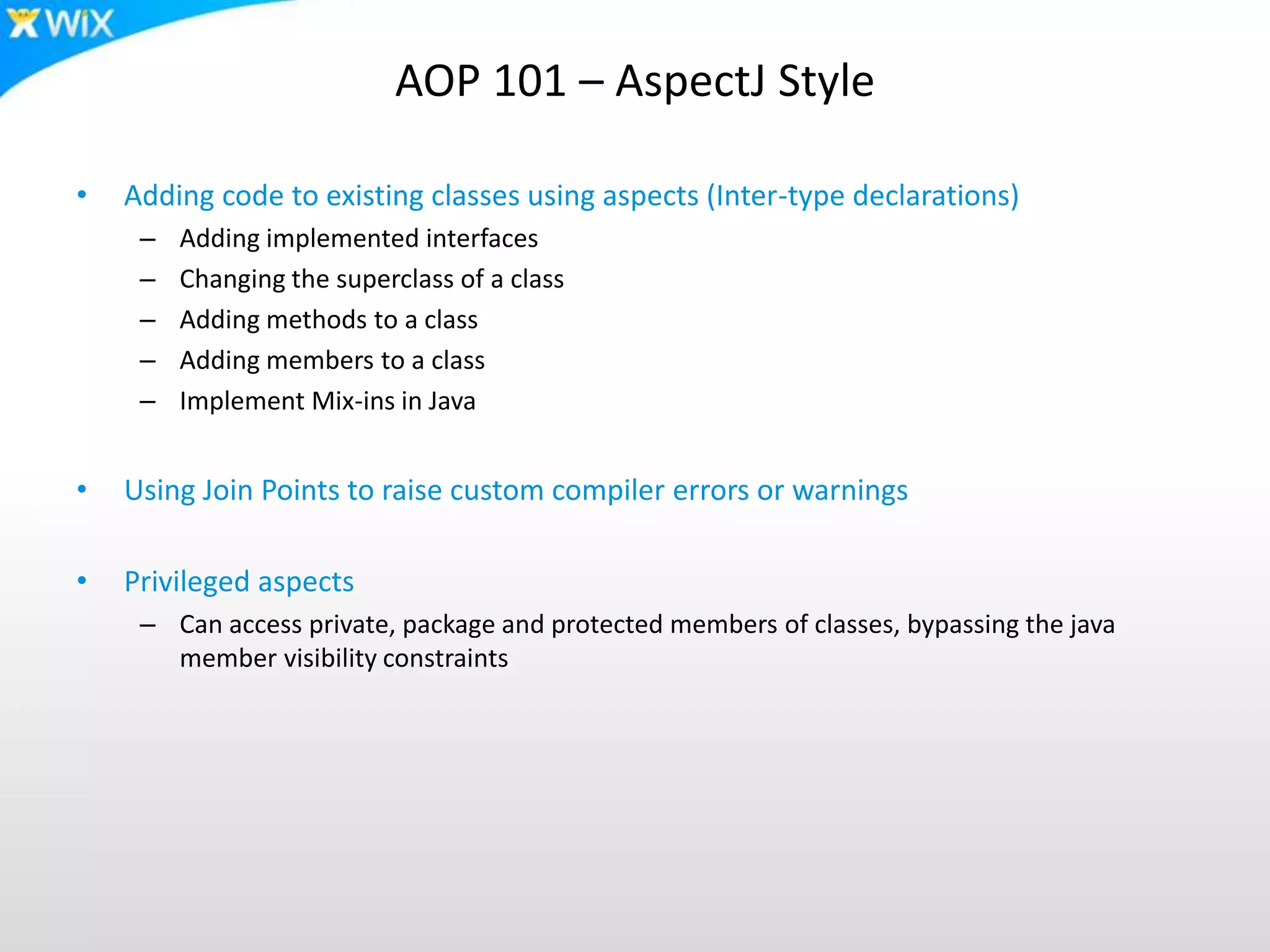 WiX

AOP 101 – AspectJ Style

• Adding code to existing classes using aspects (Inter-type declarations)
  – Adding implemented interfaces
  – Changing the superclass of a class
  – Adding methods to a class
  – Adding members to a class
  – Implement Mix-ins in Java

• Using Join Points to raise custom compiler errors or warnings

• Privileged aspects
  – Can access private, package and protected members of classes, bypassing the java member visibility constraints